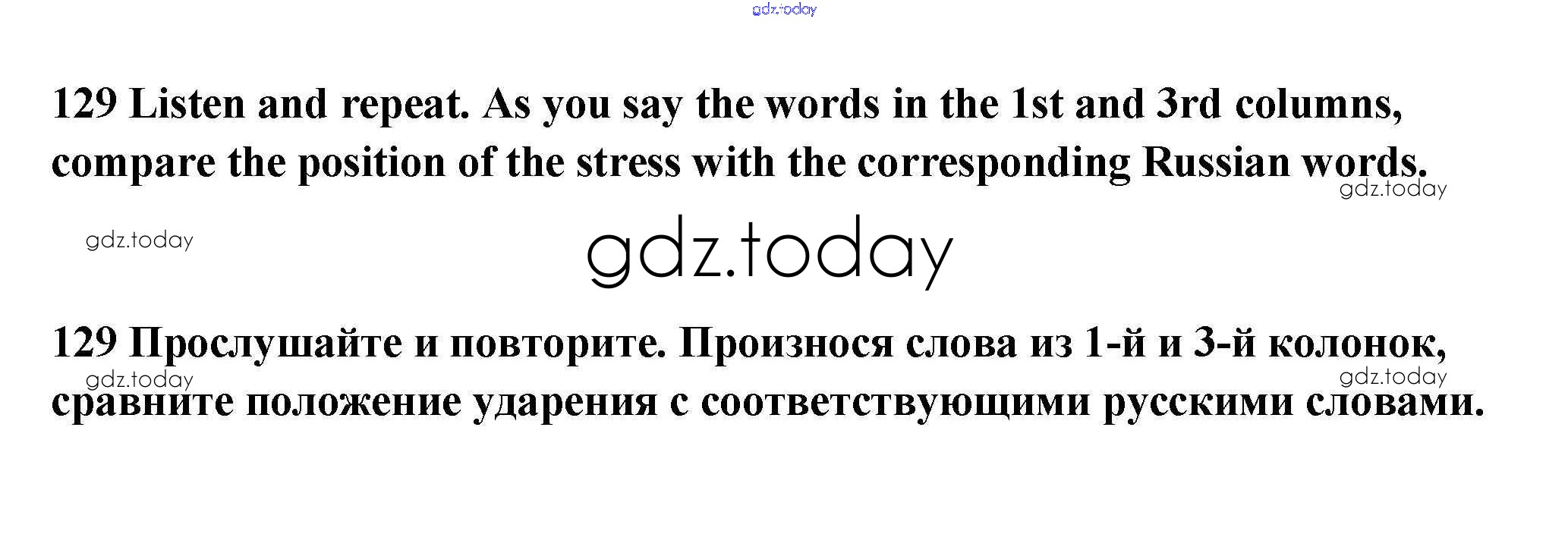 gdz.today

129 Listen and repeat. As you say the words in the 1st and 3rd columns, compare the position of the stress with the corresponding Russian words.

gdz.today

gdz.today

gdz.today

129 Прослушайте и повторите. Произнося слова из 1-й и 3-й колонок, сравните положение ударения с соответствующими русскими словами.

gdz.today

gdz.today